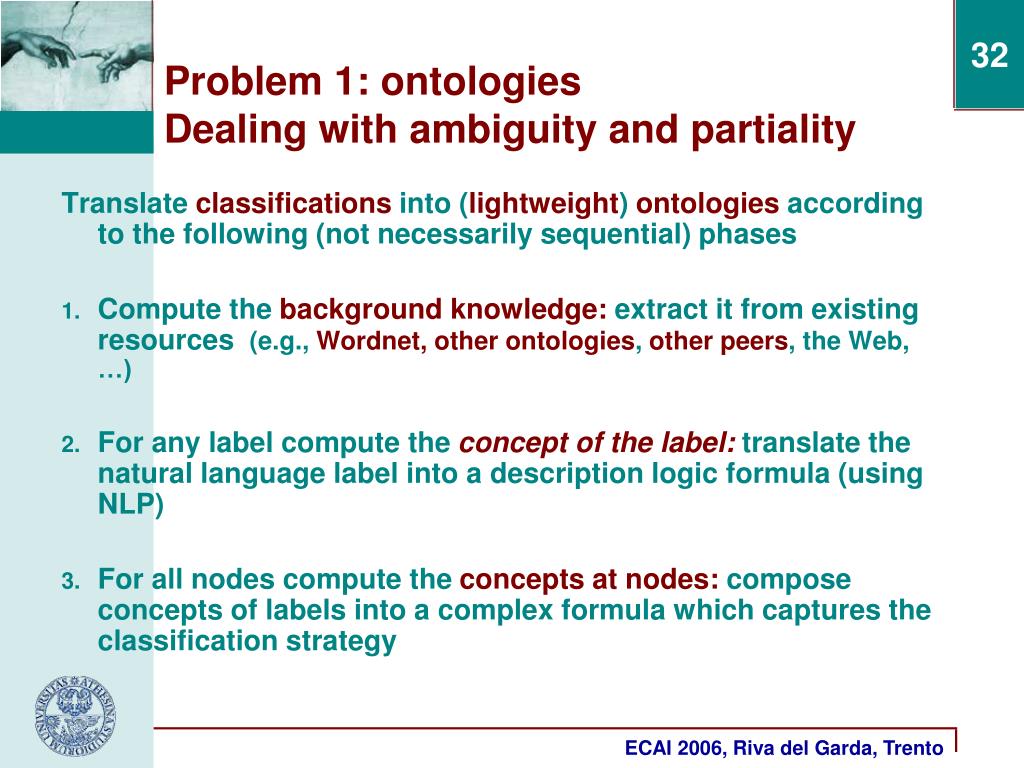 32

Problem 1: ontologies
Dealing with ambiguity and partiality

Translate classifications into (lightweight) ontologies according to the following (not necessarily sequential) phases

1. Compute the background knowledge: extract it from existing resources (e.g., Wordnet, other ontologies, other peers, the Web, …)

2. For any label compute the concept of the label: translate the natural language label into a description logic formula (using NLP)

3. For all nodes compute the concepts at nodes: compose concepts of labels into a complex formula which captures the classification strategy

ECAI 2006, Riva del Garda, Trento